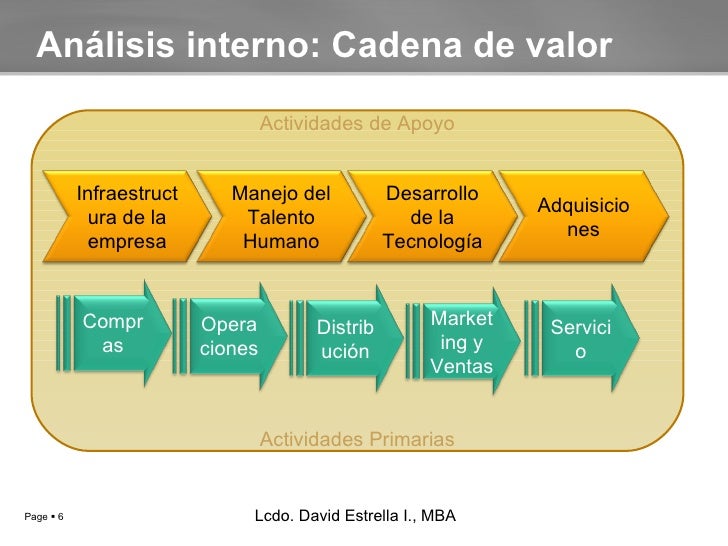 Análisis interno: Cadena de valor

Actividades de Apoyo

Infraestructura de la empresa

Manejo del Talento Humano

Desarrollo de la Tecnología

Adquisiciones

Compras

Operaciones

Distribución

Marketing y Ventas

Servicio

Actividades Primarias

Page ▪ 6

Lcdo. David Estrella I., MBA